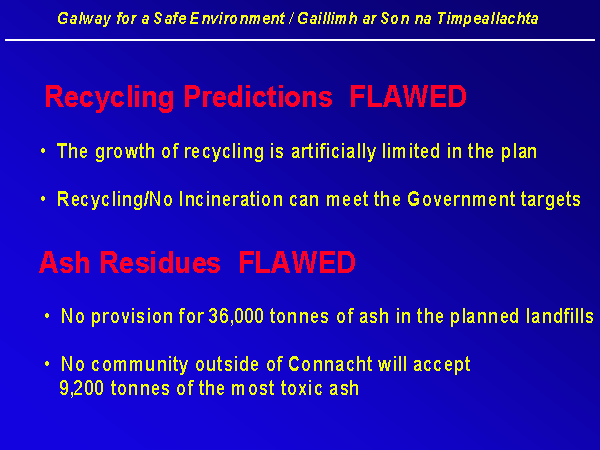 Galway for a Safe Environment / Gaillimh ar Son na Timpeallachta

Recycling Predictions FLAWED

• The growth of recycling is artificially limited in the plan

• Recycling/No Incineration can meet the Government targets

Ash Residues FLAWED

• No provision for 36,000 tonnes of ash in the planned landfills

• No community outside of Connacht will accept 9,200 tonnes of the most toxic ash